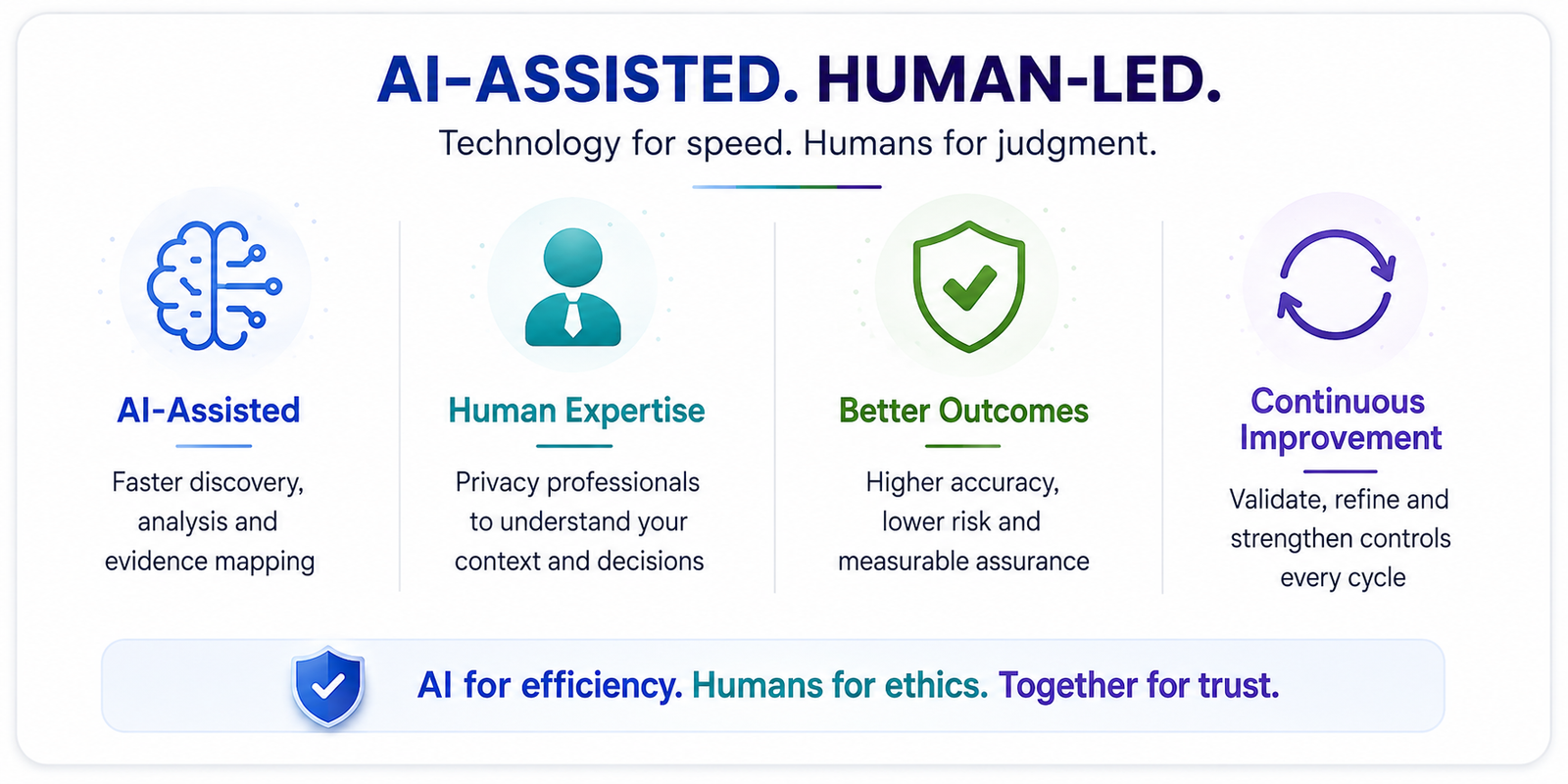 AI-ASSISTED. HUMAN-LED.

Technology for speed. Humans for judgment.

AI-Assisted

Faster discovery, analysis and evidence mapping

Human Expertise

Privacy professionals to understand your context and decisions

Better Outcomes

Higher accuracy, lower risk and measurable assurance

Continuous Improvement

Validate, refine and strengthen controls every cycle

AI for efficiency. Humans for ethics. Together for trust.